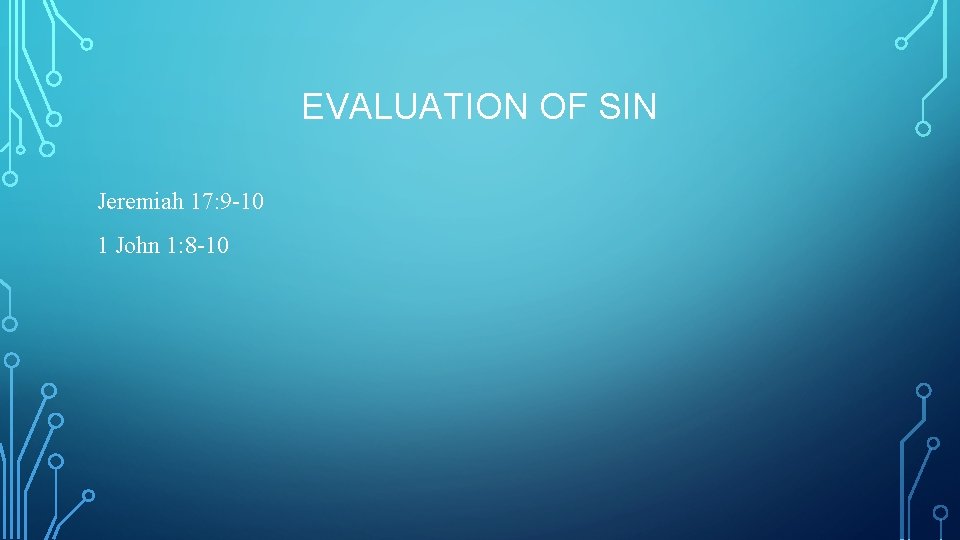 EVALUATION OF SIN

Jeremiah 17:9-10

1 John 1:8-10